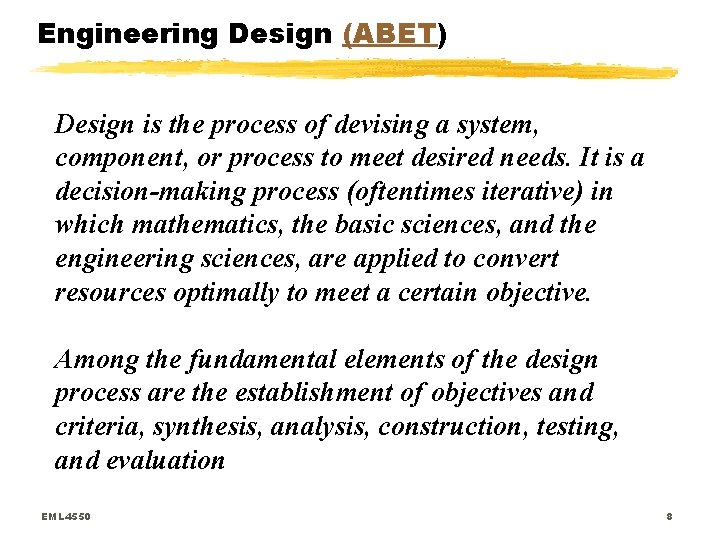 Engineering Design (ABET)

Design is the process of devising a system, component, or process to meet desired needs. It is a decision-making process (oftentimes iterative) in which mathematics, the basic sciences, and the engineering sciences, are applied to convert resources optimally to meet a certain objective.

Among the fundamental elements of the design process are the establishment of objectives and criteria, synthesis, analysis, construction, testing, and evaluation

EML4550

8